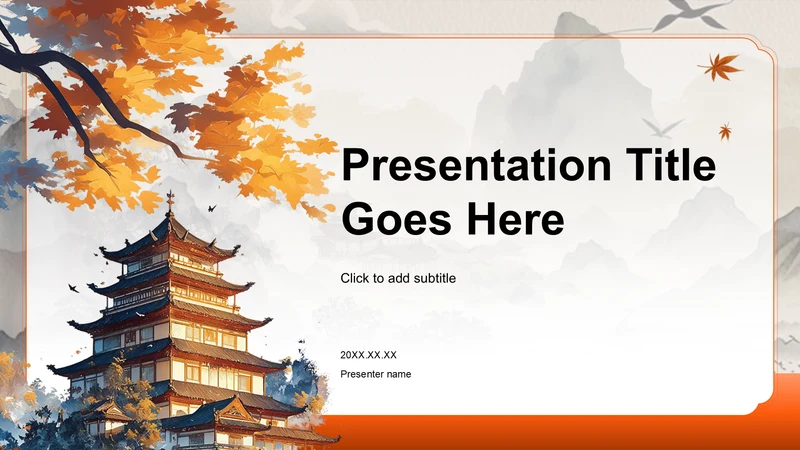 Presentation Title Goes Here

Click to add subtitle

20XX.XX.XX

Presenter name